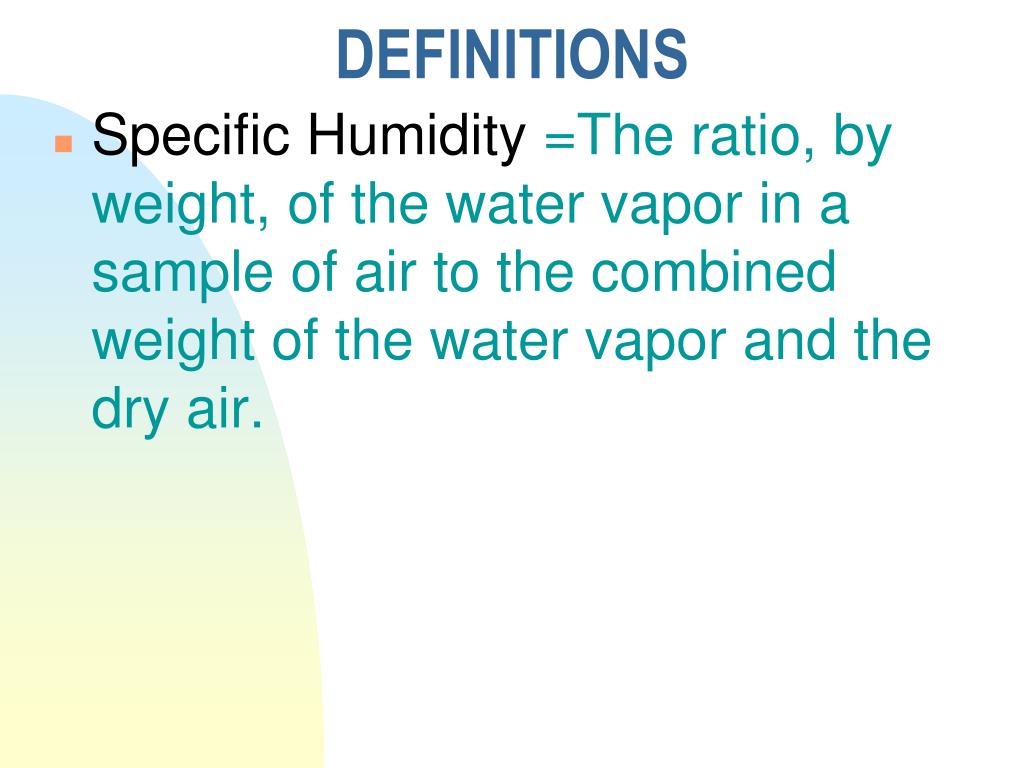 DEFINITIONS

Specific Humidity =The ratio, by weight, of the water vapor in a sample of air to the combined weight of the water vapor and the dry air.